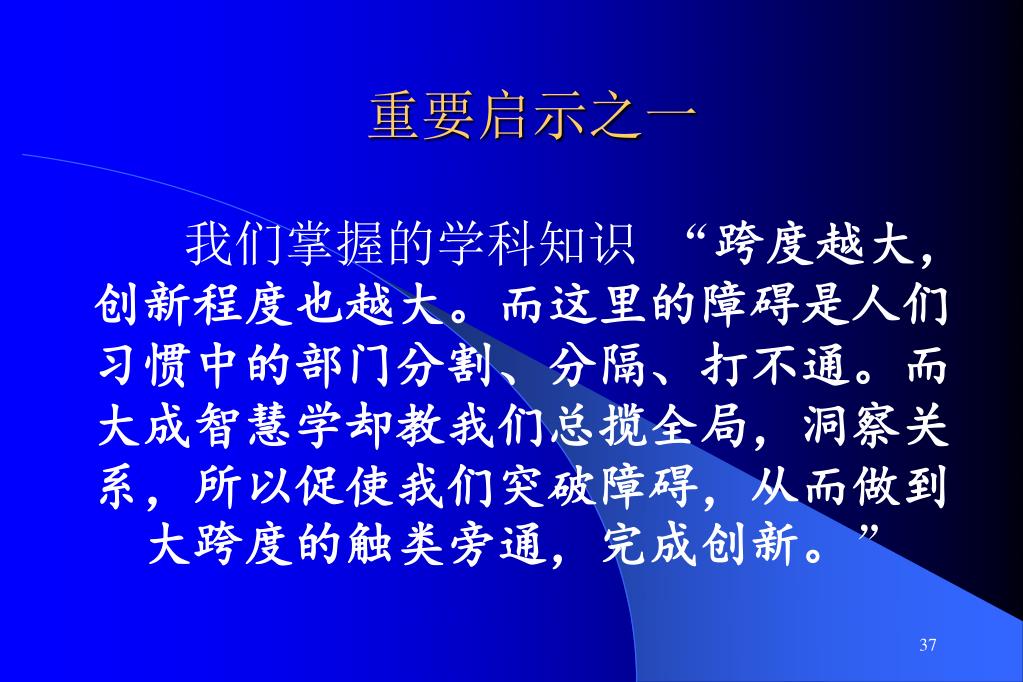 重要启示之一

我们掌握的学科知识 “跨度越大，创新程度也越大。而这里的障碍是人们习惯中的部门分割、分隔、打不通。而大成智慧学却教我们总揽全局，洞察关系，所以促使我们突破障碍，从而做到大跨度的触类旁通，完成创新。”

37